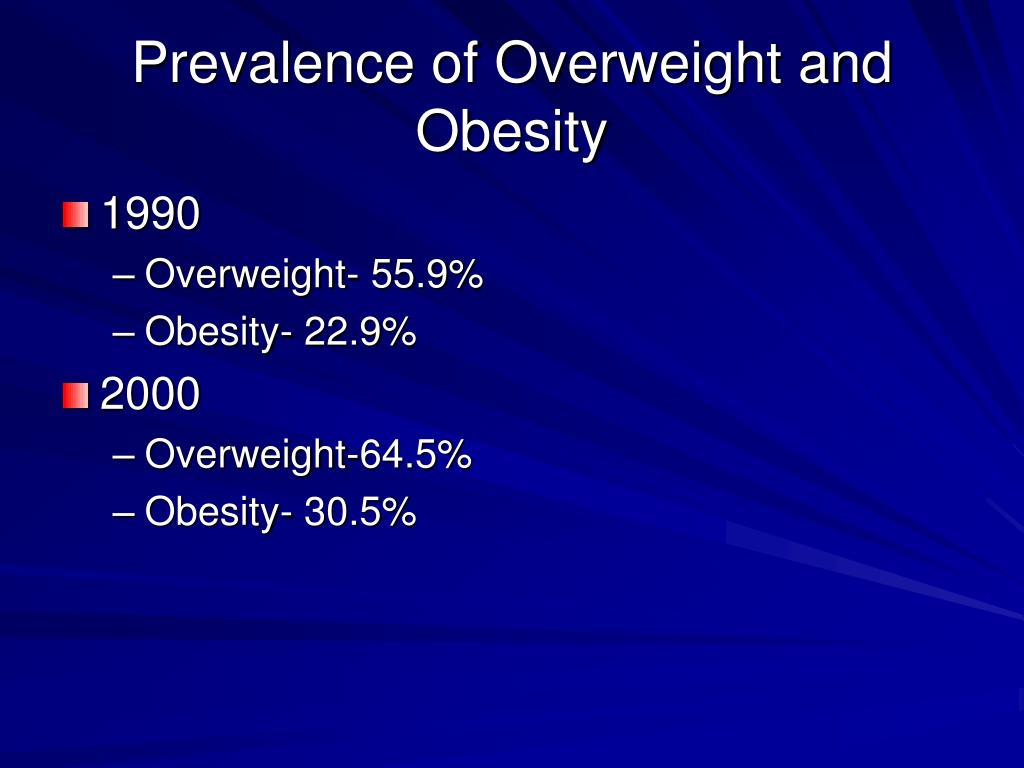 Prevalence of Overweight and Obesity

1990
– Overweight- 55.9%
– Obesity- 22.9%

2000
– Overweight-64.5%
– Obesity- 30.5%